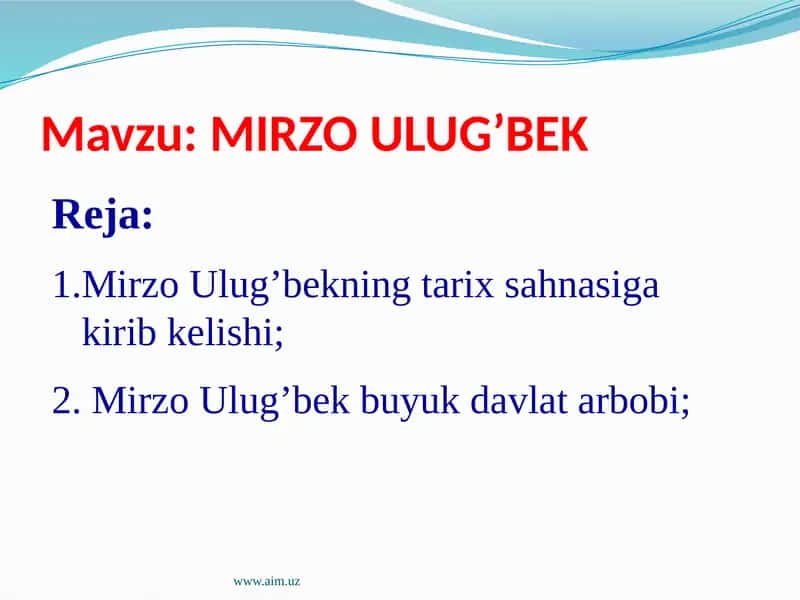 Mavzu: MIRZO ULUG’BEK

Reja:

1.Mirzo Ulug’bekning tarix sahnasiga kirib kelishi;

2. Mirzo Ulug’bek buyuk davlat arbobi;

www.aim.uz